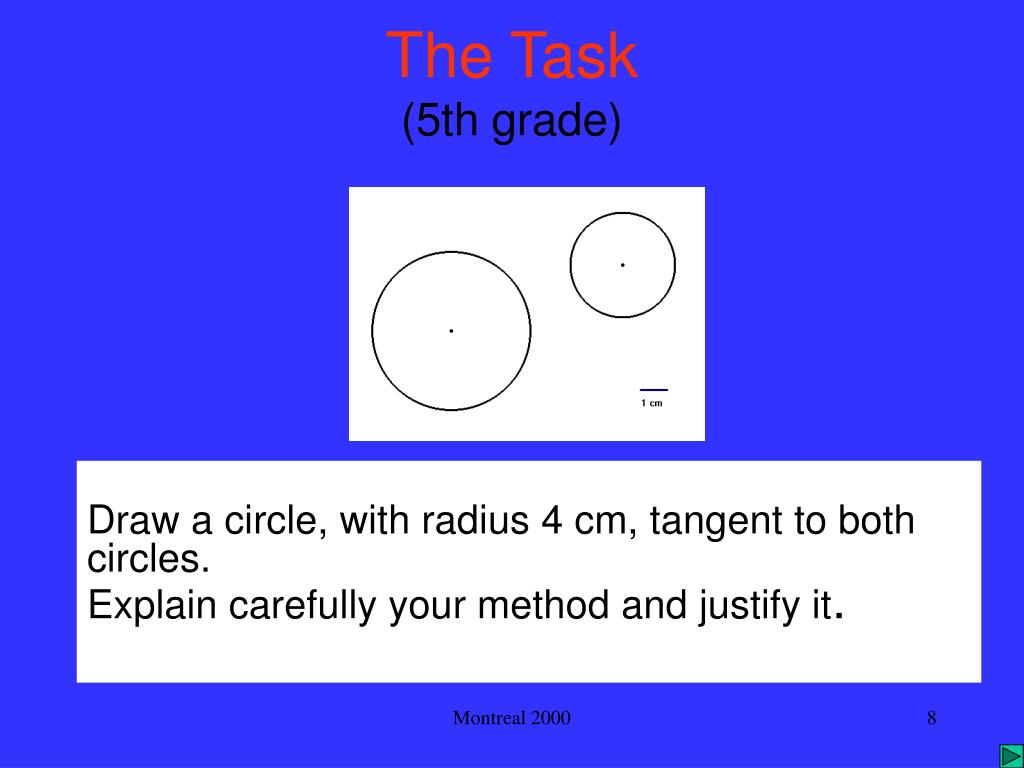 The Task
(5th grade)

1 cm

Draw a circle, with radius 4 cm, tangent to both circles.

Explain carefully your method and justify it.

Montreal 2000

8